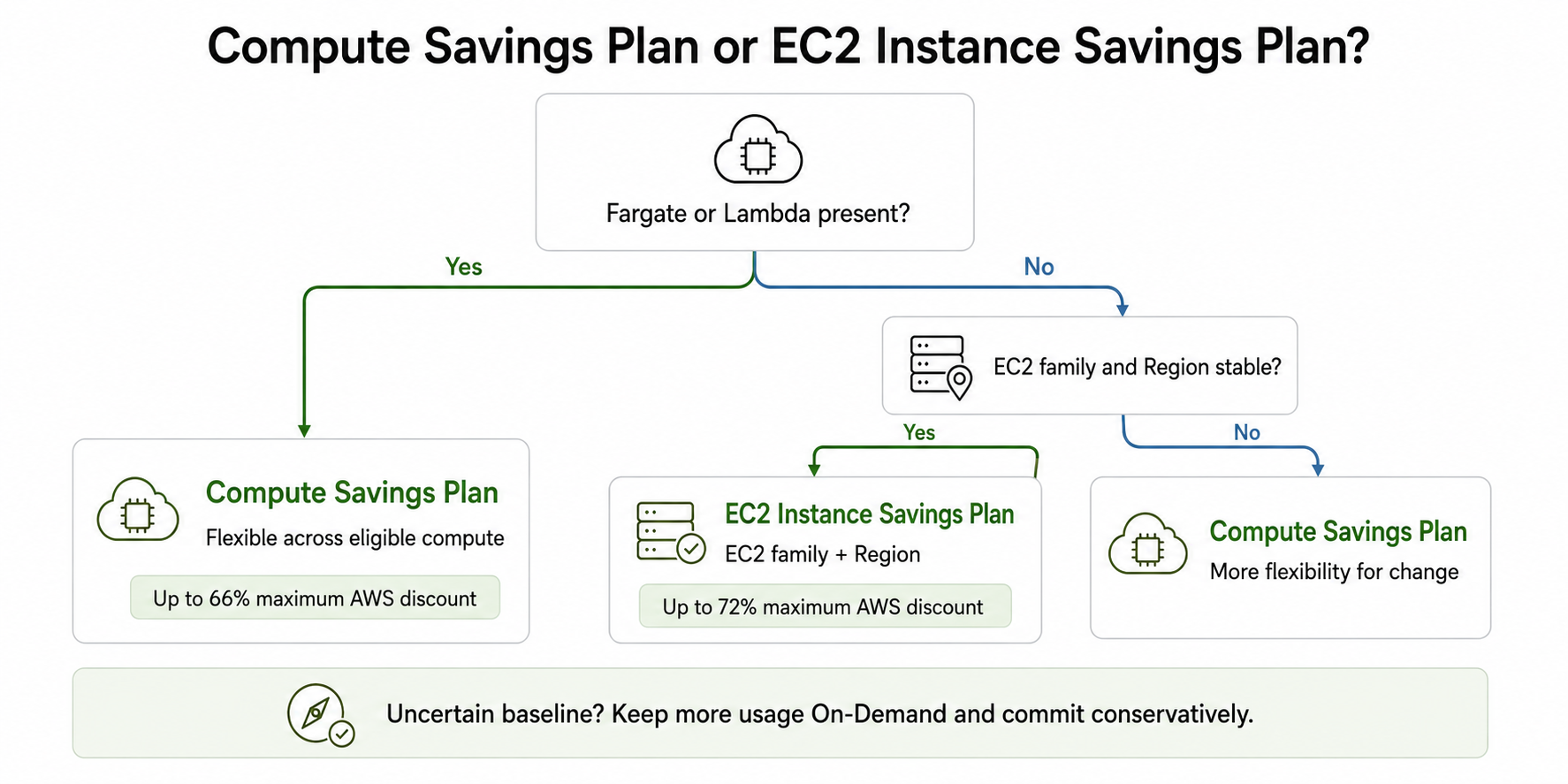 Compute Savings Plan or EC2 Instance Savings Plan?

Fargate or Lambda present?

Yes

No

EC2 family and Region stable?

Yes

No

Compute Savings Plan
Flexible across eligible compute
Up to 66% maximum AWS discount

EC2 Instance Savings Plan
EC2 family + Region
Up to 72% maximum AWS discount

Compute Savings Plan
More flexibility for change

Uncertain baseline? Keep more usage On-Demand and commit conservatively.